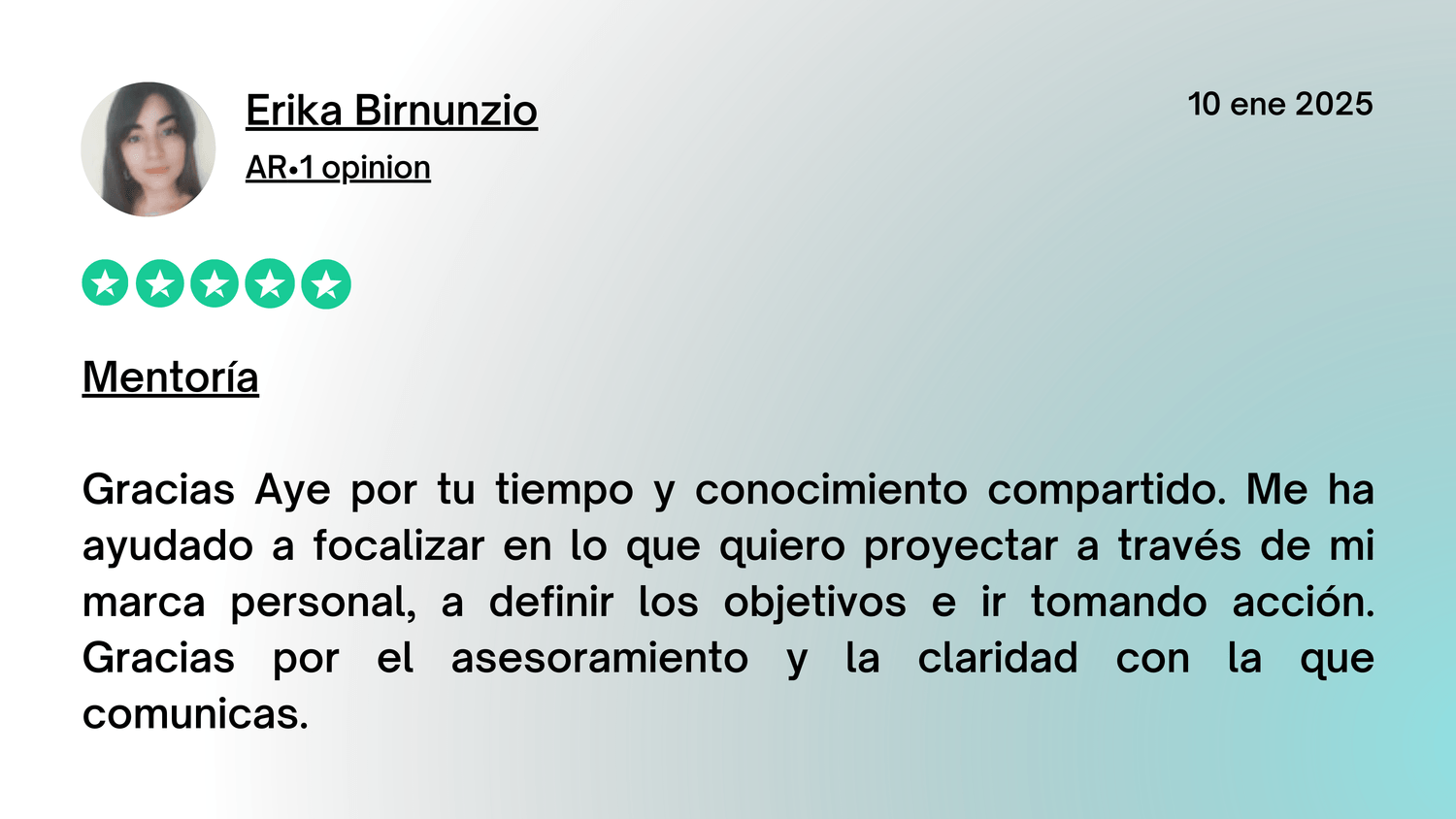 Erika Birnunzio

AR•1 opinion

10 ene 2025

Mentoría

Gracias Aye por tu tiempo y conocimiento compartido. Me ha ayudado a focalizar en lo que quiero proyectar a través de mi marca personal, a definir los objetivos e ir tomando acción. Gracias por el asesoramiento y la claridad con la que comunicas.